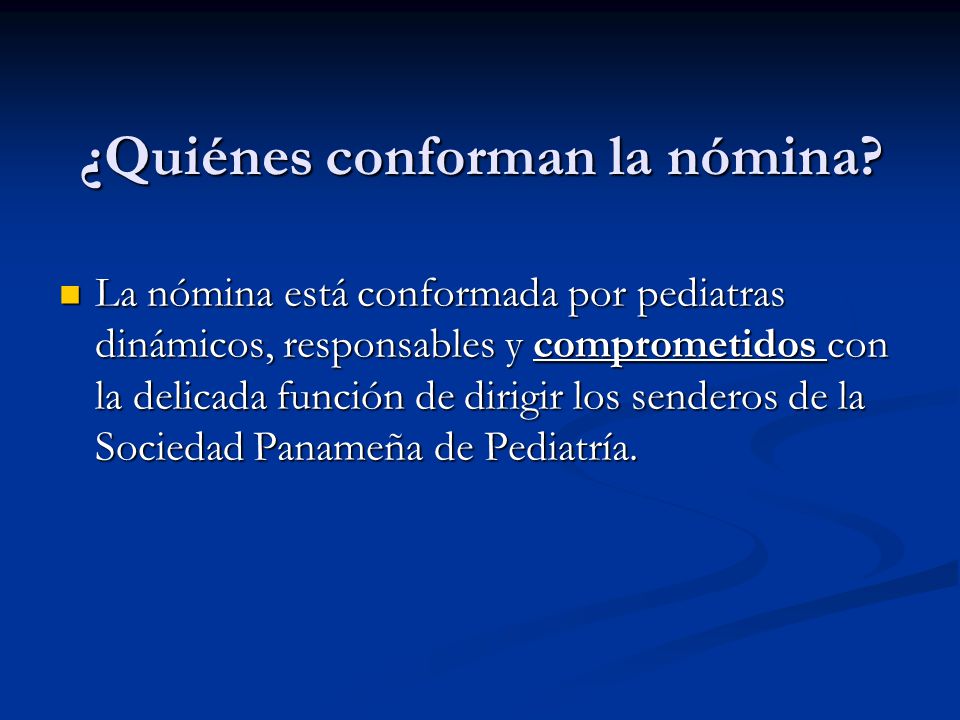 ¿Quiénes conforman la nómina?

La nómina está conformada por pediatras dinámicos, responsables y comprometidos con la delicada función de dirigir los senderos de la Sociedad Panameña de Pediatría.